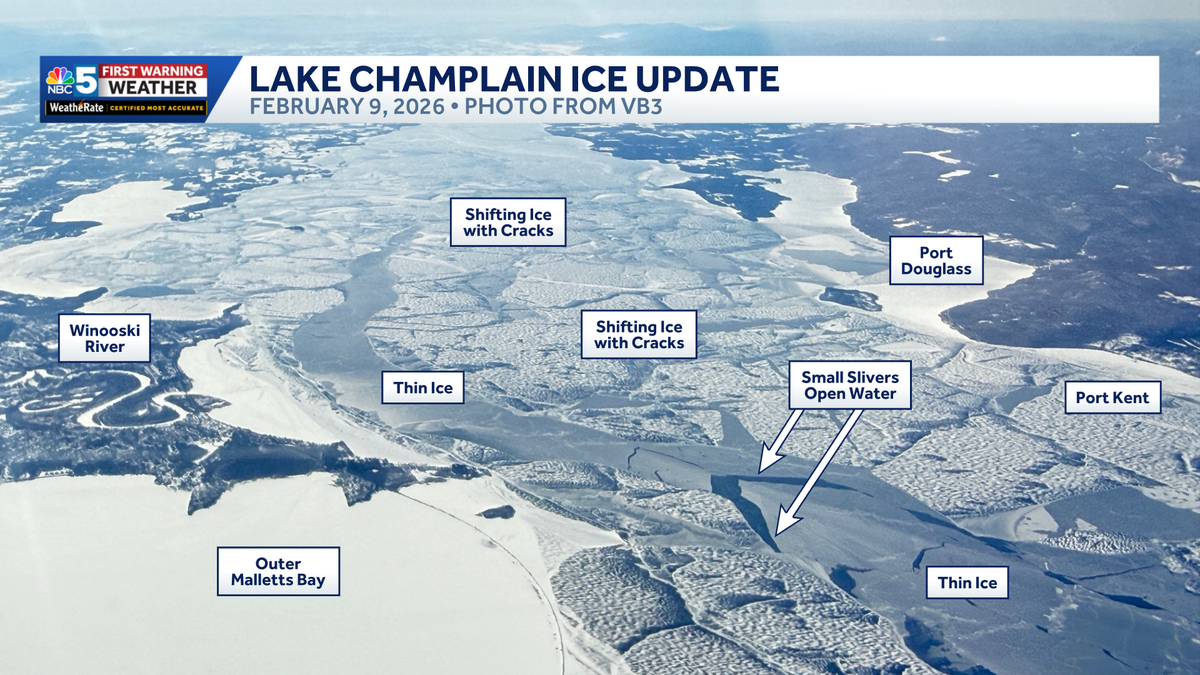 NBC 5 FIRST WARNING WEATHER
WeatheRate CERTIFIED MOST ACCURATE

LAKE CHAMPLAIN ICE UPDATE
FEBRUARY 9, 2026 • PHOTO FROM VB3

Shifting Ice with Cracks

Port Douglass

Winooski River

Shifting Ice with Cracks

Thin Ice

Small Slivers Open Water

Port Kent

Outer Malletts Bay

Thin Ice